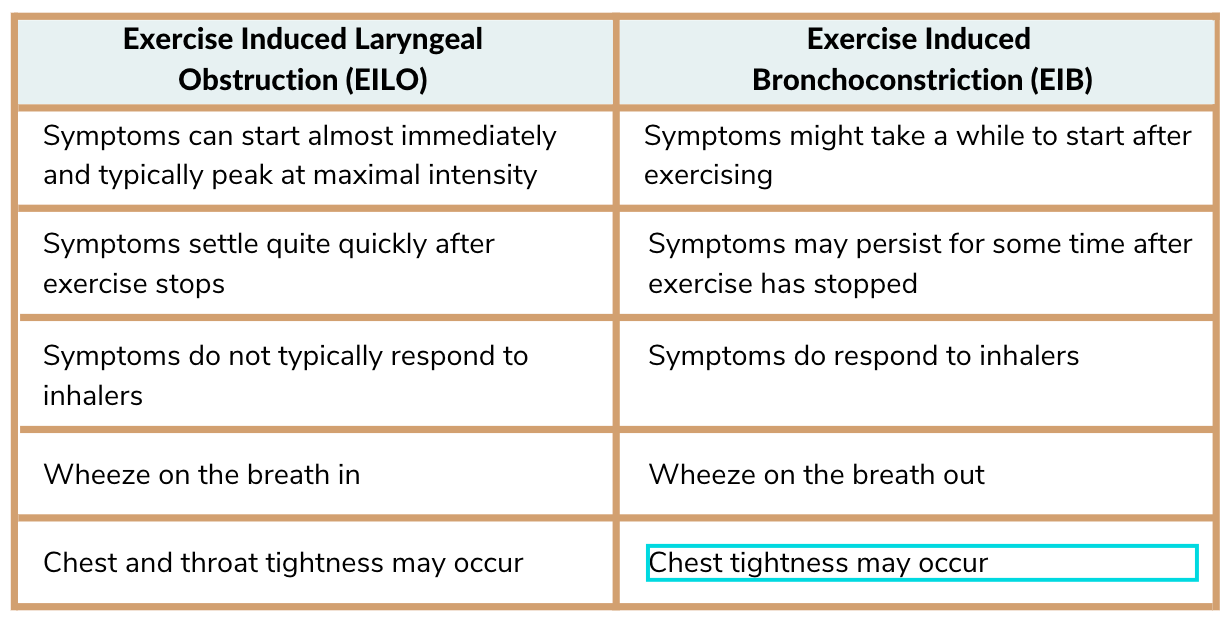 | Exercise Induced Laryngeal Obstruction (EILO) | Exercise Induced Bronchoconstriction (EIB) |
|---|---|
| Symptoms can start almost immediately and typically peak at maximal intensity | Symptoms might take a while to start after exercising |
| Symptoms settle quite quickly after exercise stops | Symptoms may persist for some time after exercise has stopped |
| Symptoms do not typically respond to inhalers | Symptoms do respond to inhalers |
| Wheeze on the breath in | Wheeze on the breath out |
| Chest and throat tightness may occur | Chest tightness may occur |